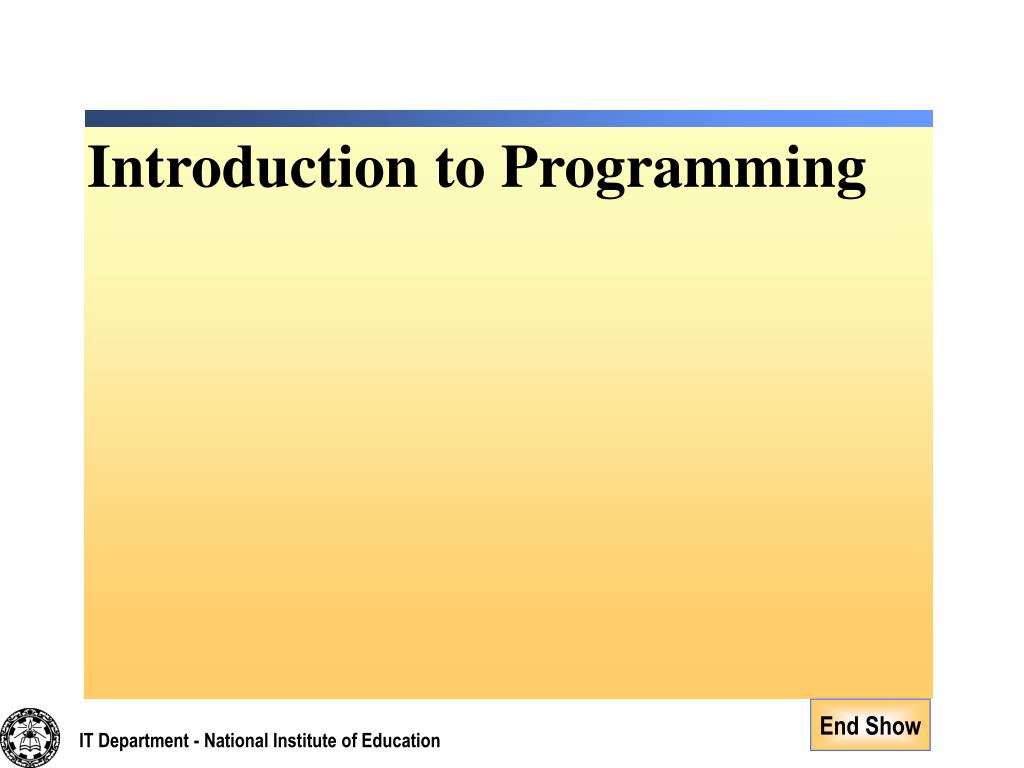 Introduction to Programming

IT Department - National Institute of Education

End Show